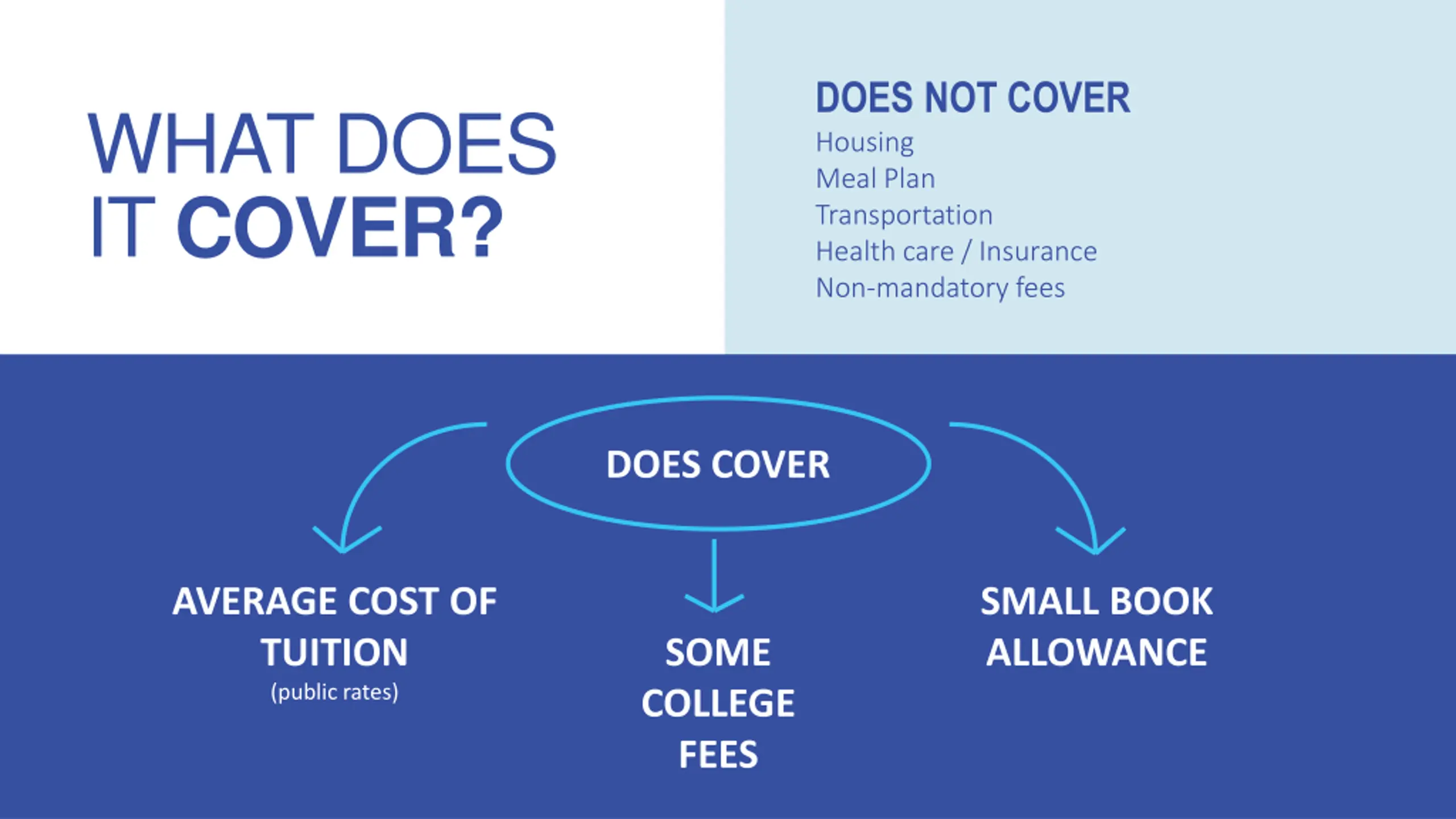 WHAT DOES IT COVER?

DOES NOT COVER
Housing
Meal Plan
Transportation
Health care / Insurance
Non-mandatory fees

DOES COVER

AVERAGE COST OF TUITION
(public rates)

SOME COLLEGE FEES

SMALL BOOK ALLOWANCE